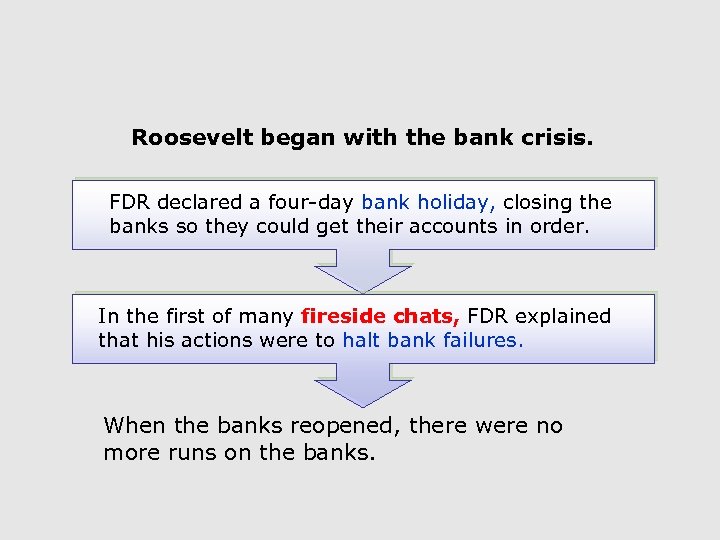 Roosevelt began with the bank crisis.

FDR declared a four-day bank holiday, closing the banks so they could get their accounts in order.

In the first of many fireside chats, FDR explained that his actions were to halt bank failures.

When the banks reopened, there were no more runs on the banks.